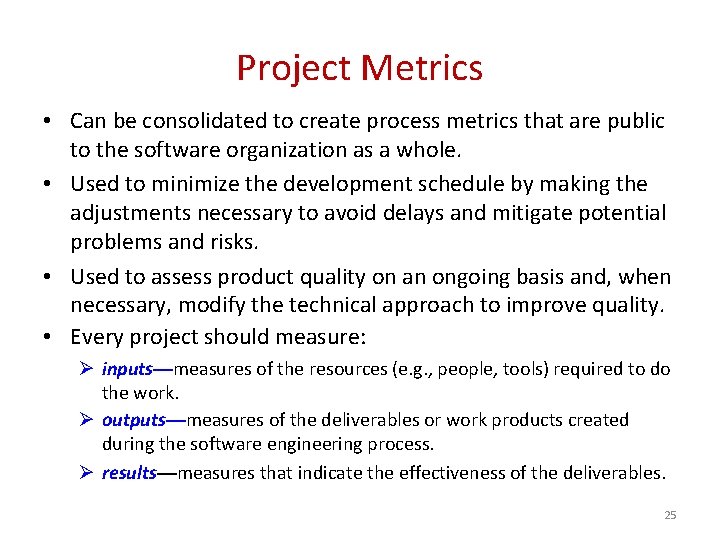 Project Metrics

• Can be consolidated to create process metrics that are public to the software organization as a whole.

• Used to minimize the development schedule by making the adjustments necessary to avoid delays and mitigate potential problems and risks.

• Used to assess product quality on an ongoing basis and, when necessary, modify the technical approach to improve quality.

• Every project should measure:

➢ inputs—measures of the resources (e.g., people, tools) required to do the work.

➢ outputs—measures of the deliverables or work products created during the software engineering process.

➢ results—measures that indicate the effectiveness of the deliverables.

25